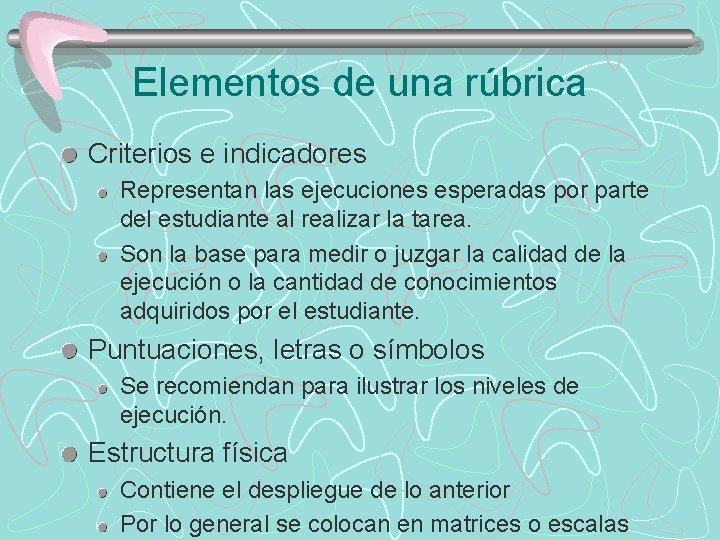 Elementos de una rúbrica

Criterios e indicadores

Representan las ejecuciones esperadas por parte del estudiante al realizar la tarea.

Son la base para medir o juzgar la calidad de la ejecución o la cantidad de conocimientos adquiridos por el estudiante.

Puntuaciones, letras o símbolos

Se recomiendan para ilustrar los niveles de ejecución.

Estructura física

Contiene el despliegue de lo anterior

Por lo general se colocan en matrices o escalas